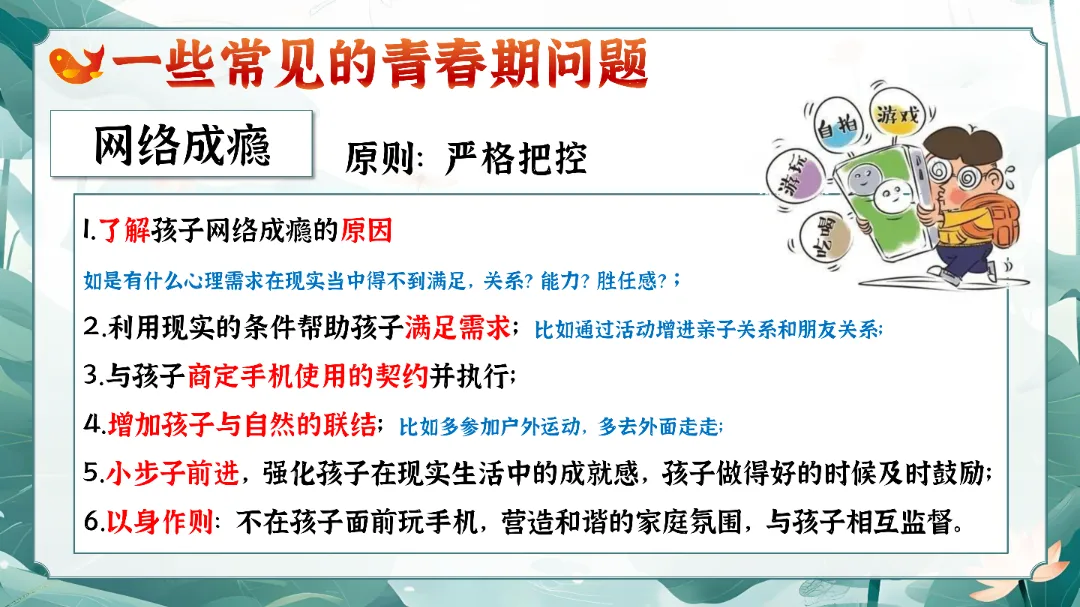 一些常见的青春期问题

网络成瘾

原则：严格把控

自拍 游戏 游玩 吃喝

1.了解孩子网络成瘾的原因

如是有什么心理需求在现实当中得不到满足，关系？能力？胜任感？；

2.利用现实的条件帮助孩子满足需求；比如通过活动增进亲子关系和朋友关系；

3.与孩子商定手机使用的契约并执行；

4.增加孩子与自然的联结；比如多参加户外运动，多去外面走走；

5.小步子前进，强化孩子在现实生活中的成就感，孩子做得好的时候及时鼓励；

6.以身作则：不在孩子面前玩手机，营造和谐的家庭氛围，与孩子相互监督。